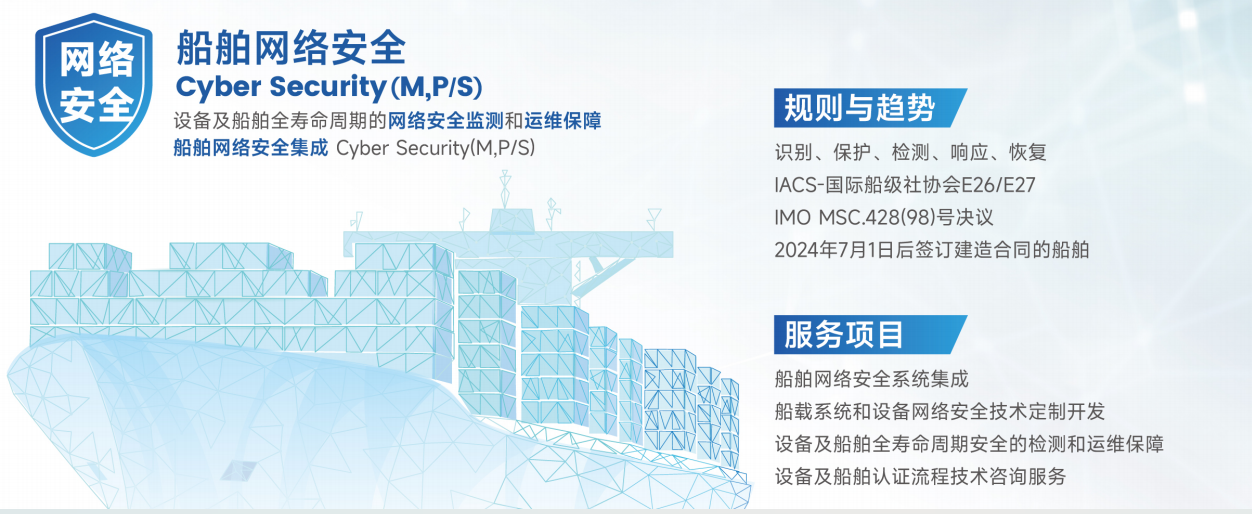 网络
安全

船舶网络安全
Cyber Security (M,P/S)
设备及船舶全寿命周期的网络安全监测和运维保障
船舶网络安全集成 Cyber Security(M,P/S)

规则与趋势
识别、保护、检测、响应、恢复
IACS-国际船级社协会E26/E27
IMO MSC.428(98)号决议
2024年7月1日后签订建造合同的船舶

服务项目
船舶网络安全系统集成
船载系统和设备网络安全技术定制开发
设备及船舶全寿命周期安全的检测和运维保障
设备及船舶认证流程技术咨询服务